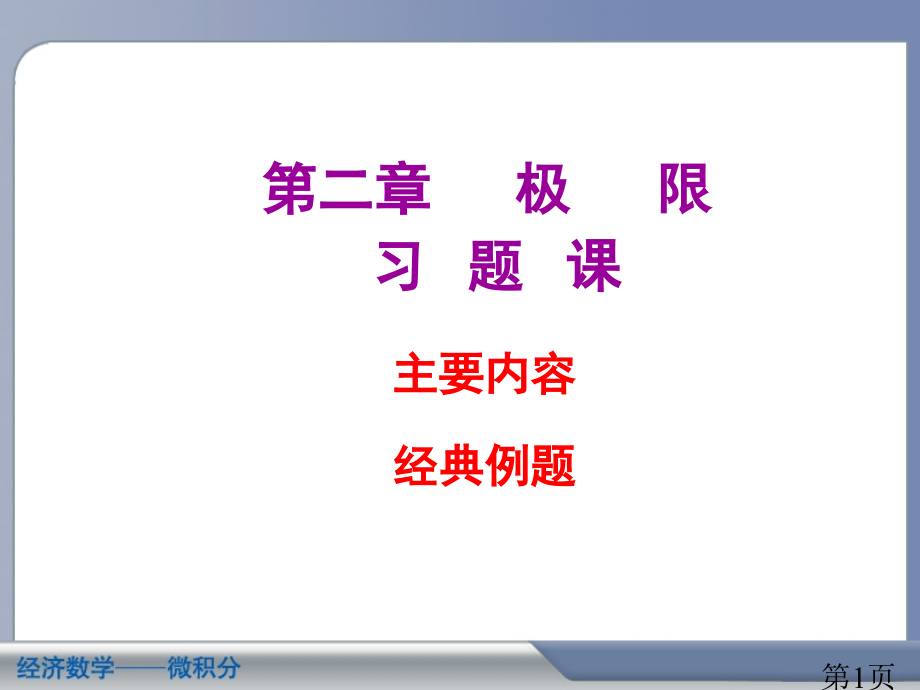 第二章　极　限
习　题　课

主要内容

经典例题

经济数学——微积分

第1页